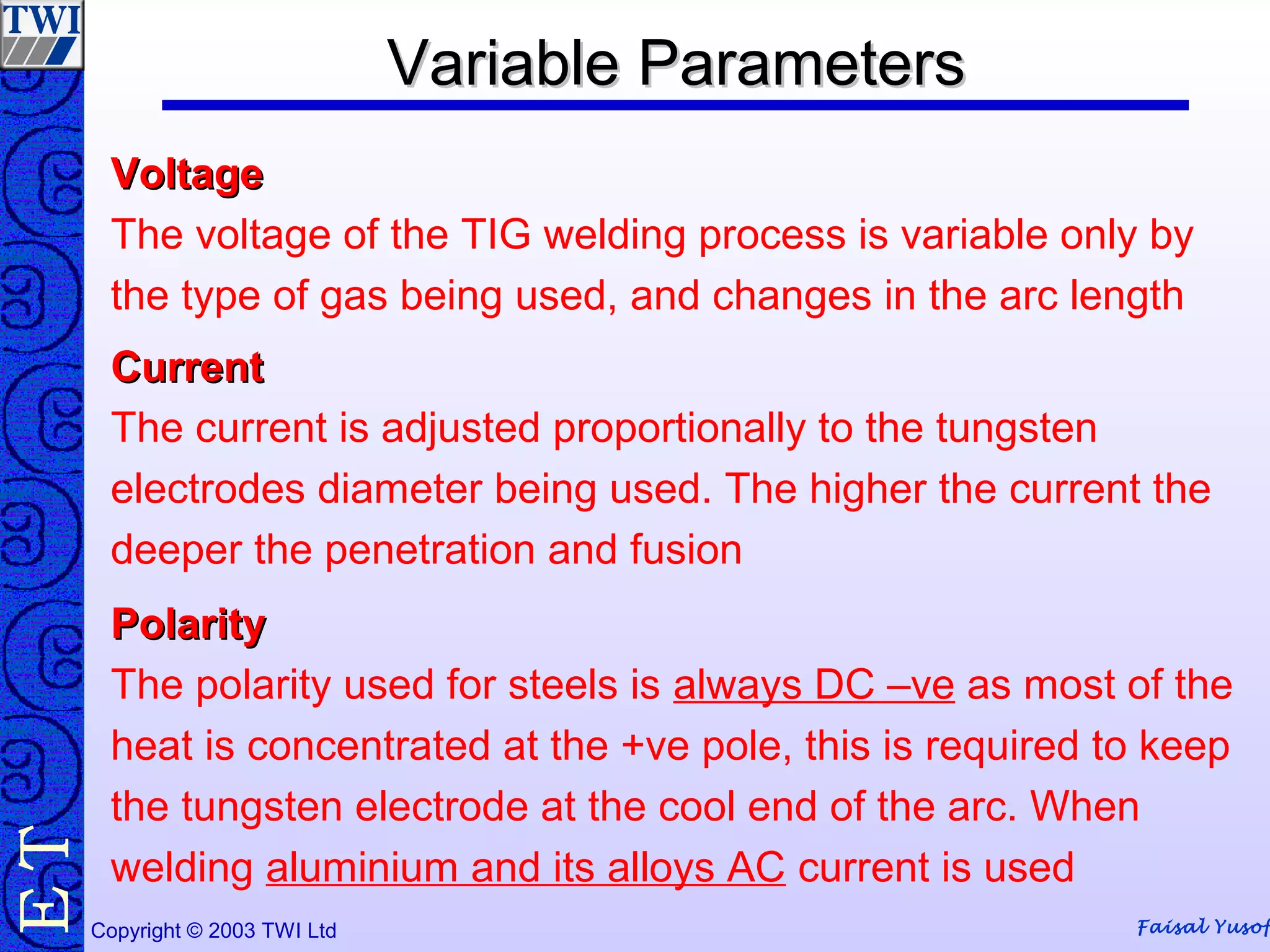 TWI

Variable Parameters

Voltage
The voltage of the TIG welding process is variable only by the type of gas being used, and changes in the arc length

Current
The current is adjusted proportionally to the tungsten electrodes diameter being used. The higher the current the deeper the penetration and fusion

Polarity
The polarity used for steels is always DC –ve as most of the heat is concentrated at the +ve pole, this is required to keep the tungsten electrode at the cool end of the arc. When welding aluminium and its alloys AC current is used

ET

Copyright © 2003 TWI Ltd

Faisal Yusof